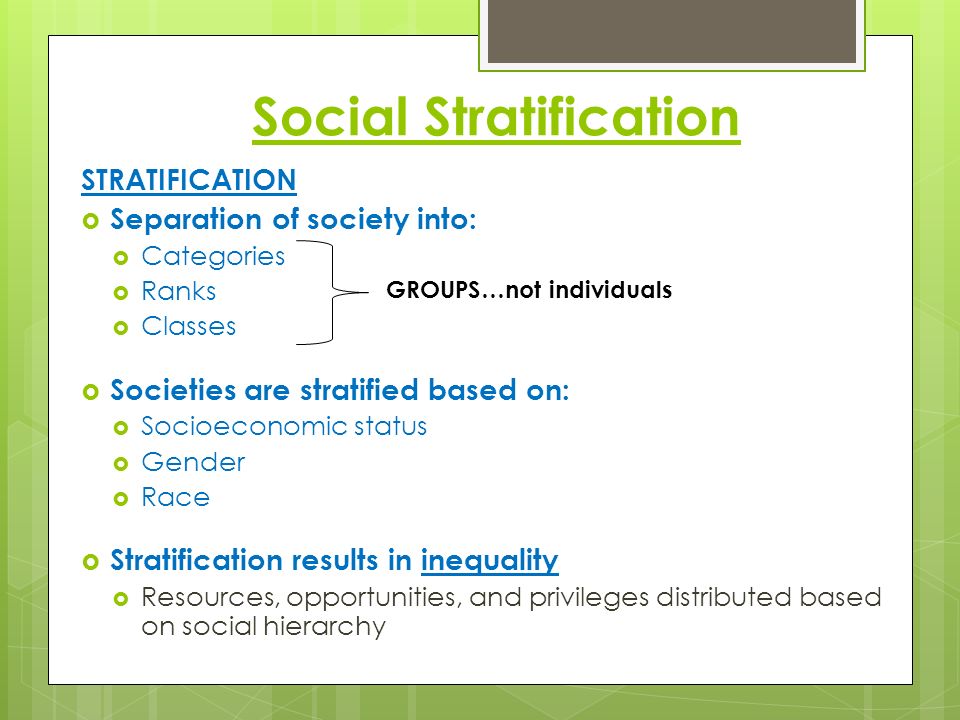 Social Stratification

STRATIFICATION

Separation of society into:

Categories
Ranks
Classes

GROUPS…not individuals

Societies are stratified based on:

Socioeconomic status
Gender
Race

Stratification results in inequality

Resources, opportunities, and privileges distributed based on social hierarchy